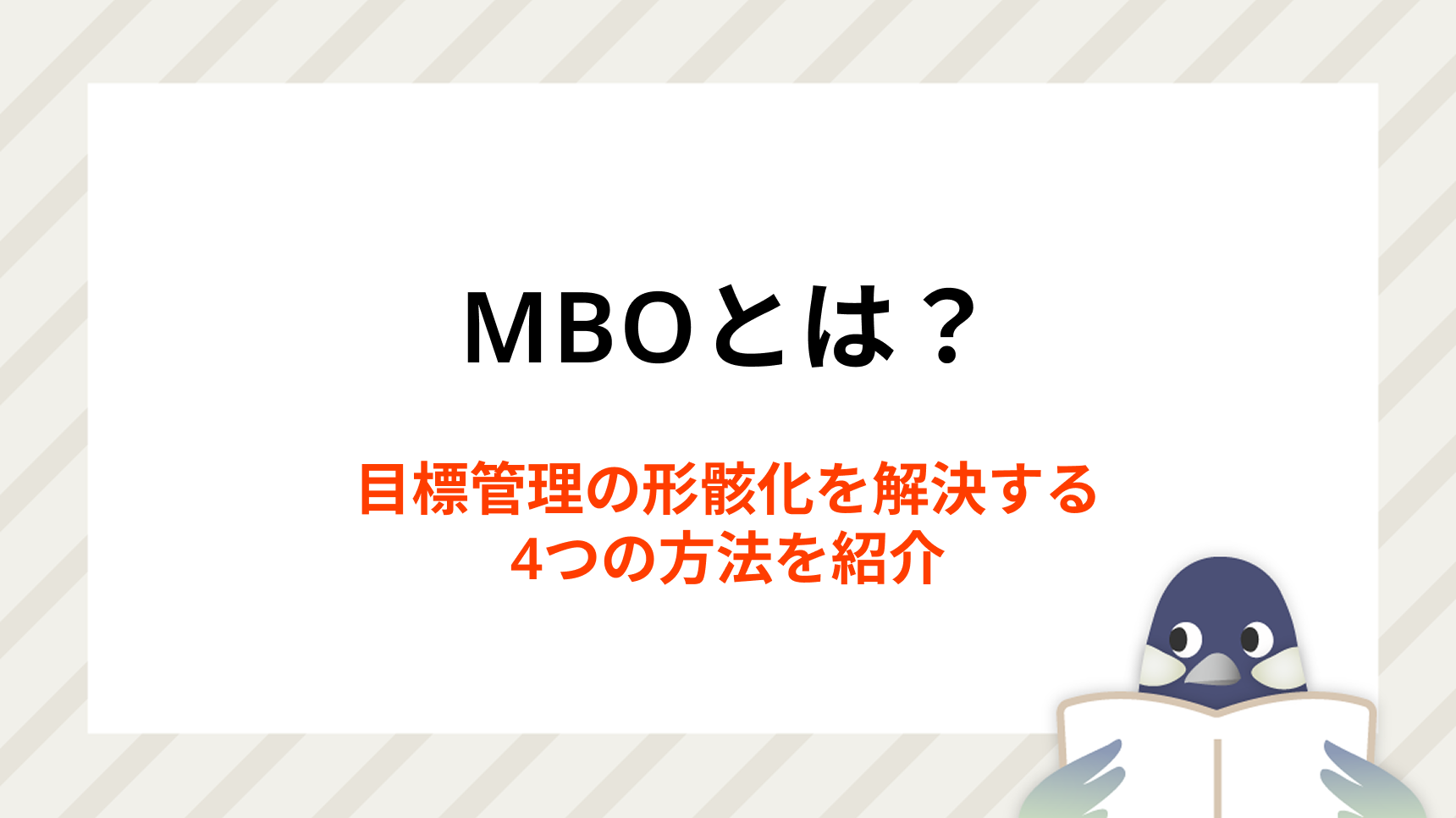 MBOとは？

目標管理の形骸化を解決する
4つの方法を紹介